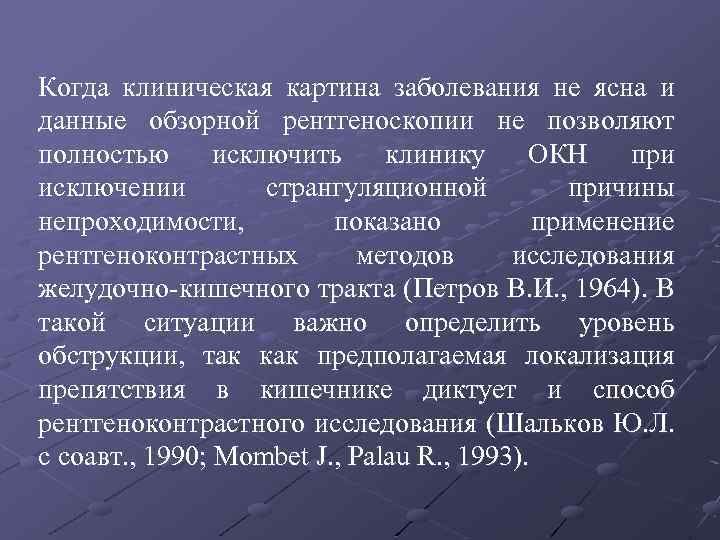 Когда клиническая картина заболевания не ясна и данные обзорной рентгеноскопии не позволяют полностью исключить клинику ОКН при исключении странгуляционной причины непроходимости, показано применение рентгеноконтрастных методов исследования желудочно-кишечного тракта (Петров В.И., 1964). В такой ситуации важно определить уровень обструкции, так как предполагаемая локализация препятствия в кишечнике диктует и способ рентгеноконтрастного исследования (Шальков Ю.Л. с соавт., 1990; Mombet J., Palau R., 1993).